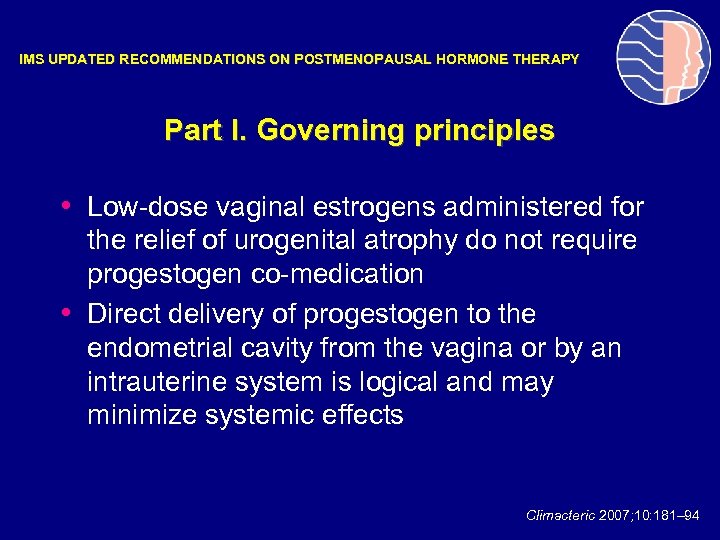 IMS UPDATED RECOMMENDATIONS ON POSTMENOPAUSAL HORMONE THERAPY

Part I. Governing principles

• Low-dose vaginal estrogens administered for the relief of urogenital atrophy do not require progestogen co-medication
• Direct delivery of progestogen to the endometrial cavity from the vagina or by an intrauterine system is logical and may minimize systemic effects

Climacteric 2007;10:181–94